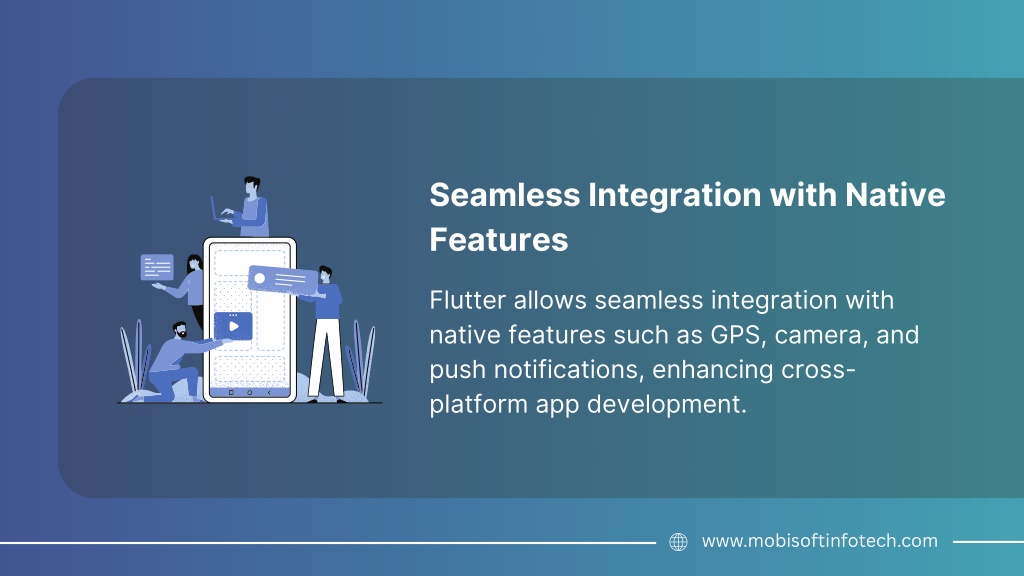 Seamless Integration with Native Features

Flutter allows seamless integration with native features such as GPS, camera, and push notifications, enhancing cross-platform app development.

www.mobisoftinfotech.com